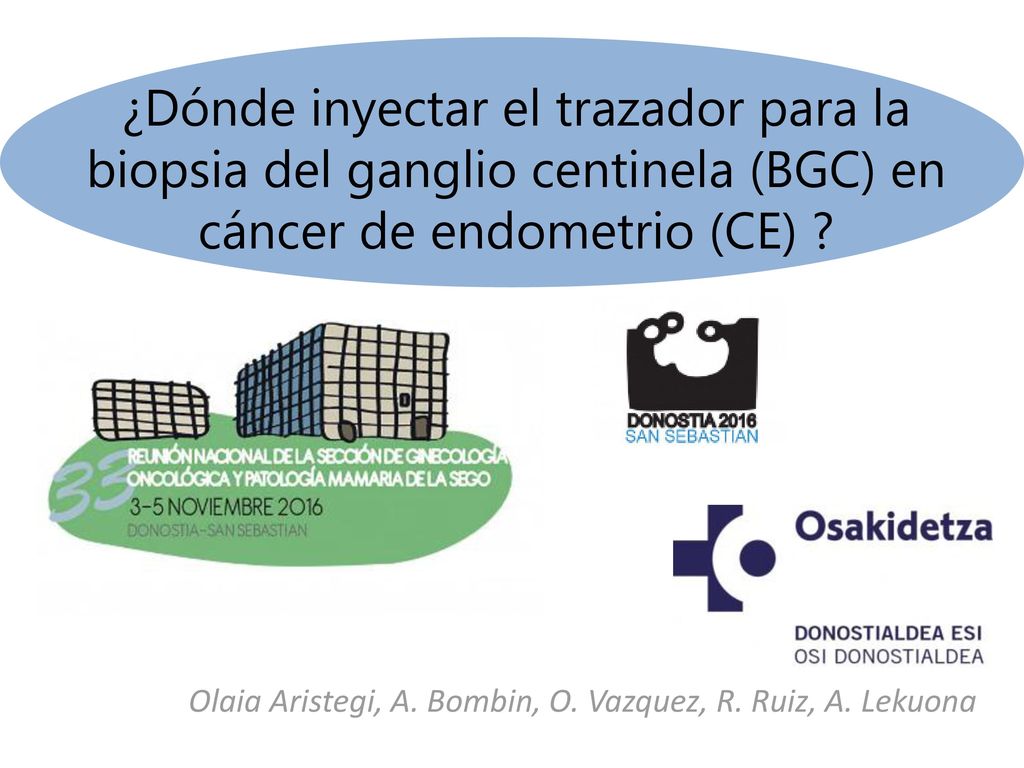 ¿Dónde inyectar el trazador para la biopsia del ganglio centinela (BGC) en cáncer de endometrio (CE) ?

33
REUNIÓN NACIONAL DE LA SECCIÓN DE GINECOLOGÍA ONCOLÓGICA Y PATOLOGÍA MAMARIA DE LA SEGO
3-5 NOVIEMBRE 2016
DONOSTIA-SAN SEBASTIAN

DONOSTIA 2016
SAN SEBASTIAN

Osakidetza
DONOSTIALDEA ESI
OSI DONOSTIALDEA

Olaia Aristegi, A. Bombin, O. Vazquez, R. Ruiz, A. Lekuona